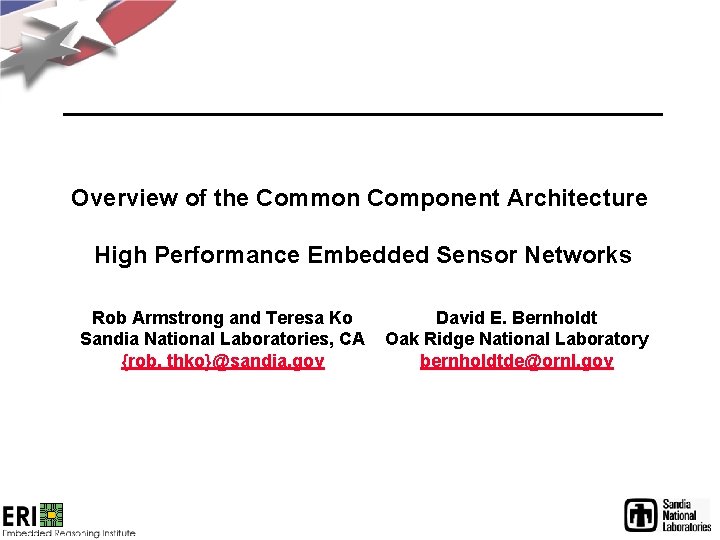 Overview of the Common Component Architecture

High Performance Embedded Sensor Networks

Rob Armstrong and Teresa Ko
Sandia National Laboratories, CA
{rob, thko}@sandia.gov

David E. Bernholdt
Oak Ridge National Laboratory
bernholdtde@ornl.gov

ERI
Embedded Reasoning Institute

Sandia National Laboratories